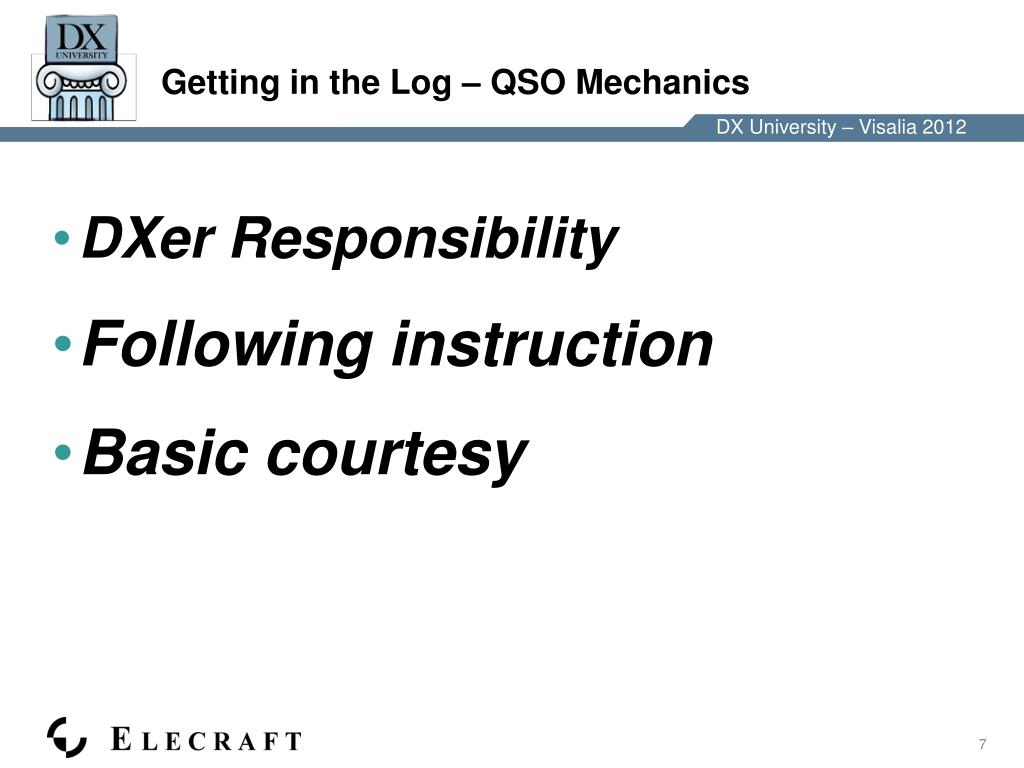 DX UNIVERSITY

Getting in the Log – QSO Mechanics

DX University – Visalia 2012

• DXer Responsibility
• Following instruction
• Basic courtesy

ELECRAFT

7